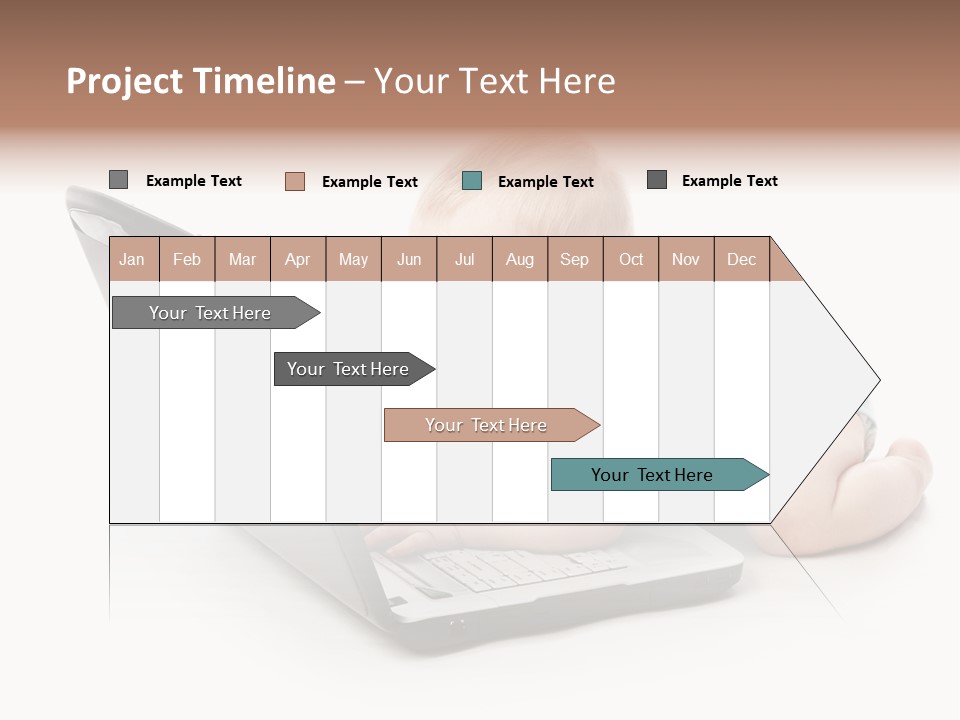 Project Timeline – Your Text Here

Example Text
Example Text
Example Text
Example Text

| Jan | Feb | Mar | Apr | May | Jun | Jul | Aug | Sep | Oct | Nov | Dec |
|---|---|---|---|---|---|---|---|---|---|---|---|

Your Text Here
Your Text Here
Your Text Here
Your Text Here